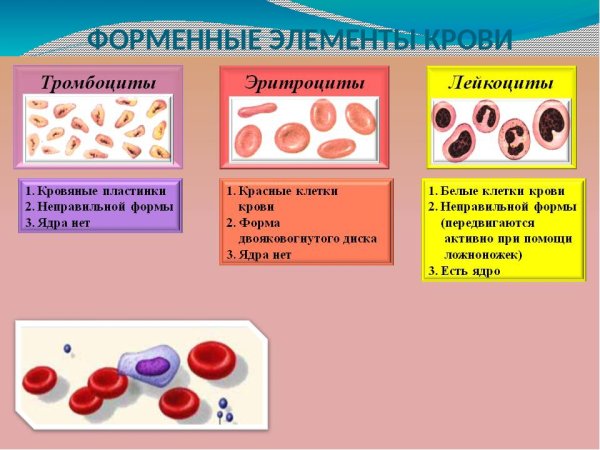 ФОРМЕННЫЕ ЭЛЕМЕНТЫ КРОВИ

Тромбоциты

1. Кровяные пластинки
2. Неправильной формы
3. Ядра нет

Эритроциты

1. Красные клетки крови
2. Форма двояковогнутого диска
3. Ядра нет

Лейкоциты

1. Белые клетки крови
2. Неправильной формы (передвигаются активно при помощи ложноножек)
3. Есть ядро